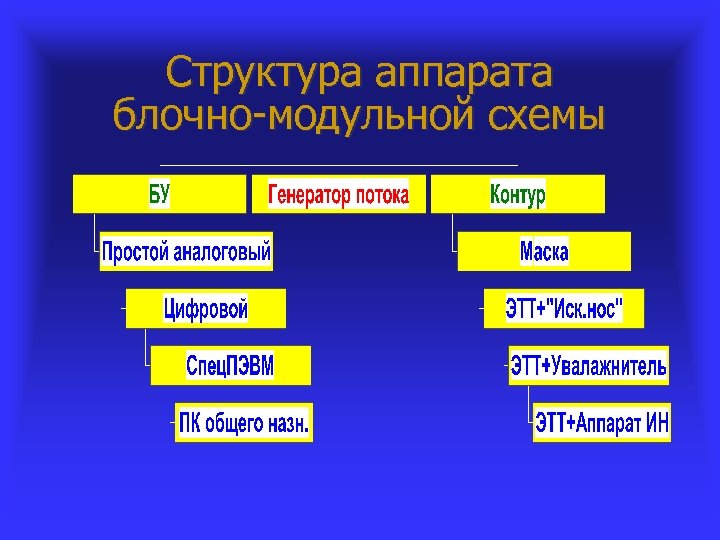 Структура аппарата блочно-модульной схемы

БУ

Простой аналоговый

Цифровой

СпецПЭВМ

ПК общего назн.

Генератор потока

Контур

Маска

ЭТТ+"Иск.нос"

ЭТТ+Увалажнитель

ЭТТ+Аппарат ИН